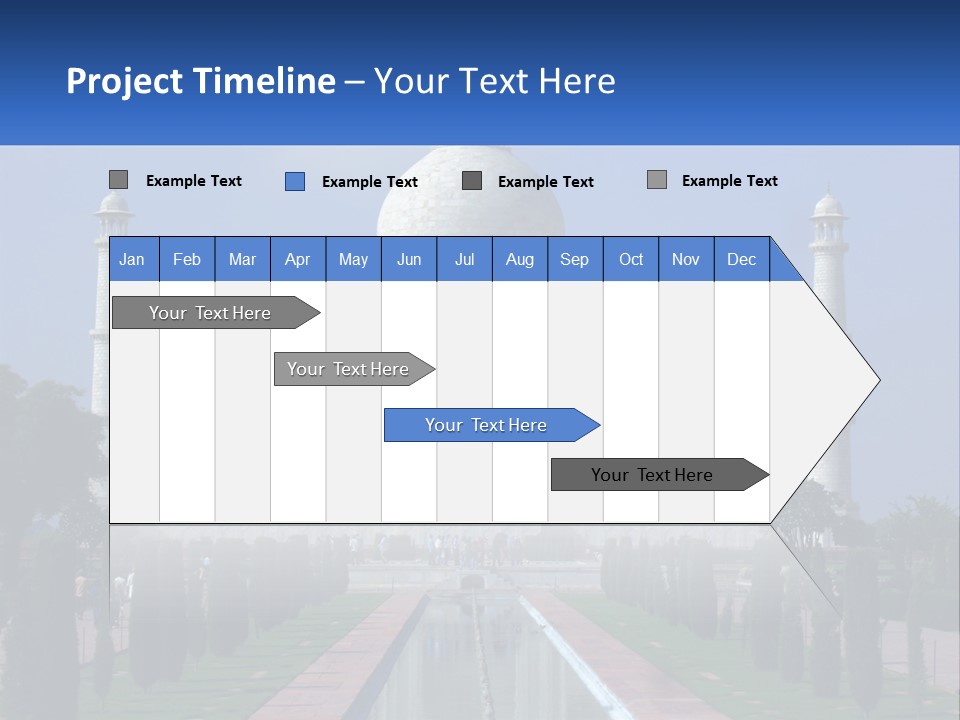 Project Timeline – Your Text Here

Example Text
Example Text
Example Text
Example Text

| Jan | Feb | Mar | Apr | May | Jun | Jul | Aug | Sep | Oct | Nov | Dec |
|---|---|---|---|---|---|---|---|---|---|---|---|

Your Text Here
Your Text Here
Your Text Here
Your Text Here